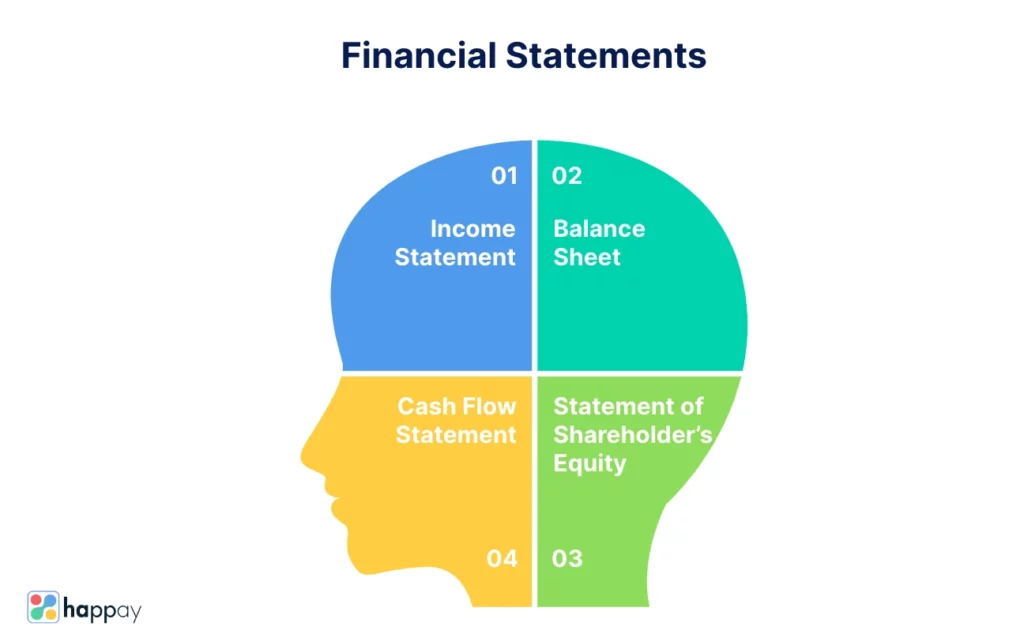 Financial Statements

01
Income Statement

02
Balance Sheet

Cash Flow Statement

04

Statement of Shareholder's Equity

03

happay